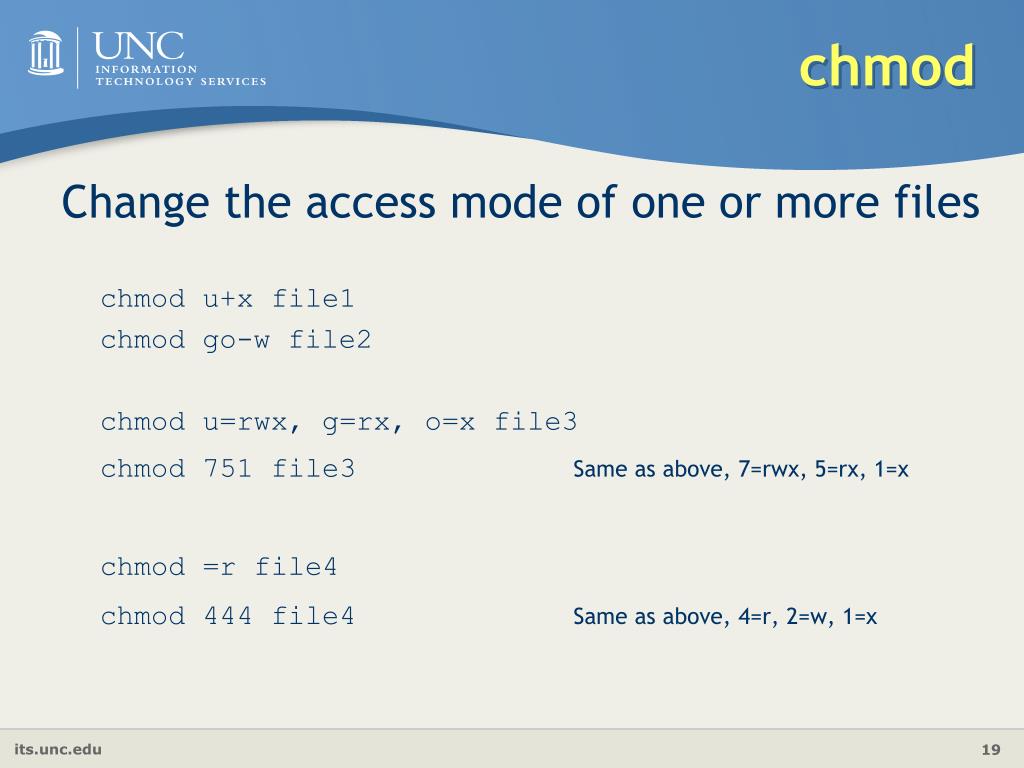 UNC
INFORMATION
TECHNOLOGY SERVICES

chmod

Change the access mode of one or more files

chmod u+x file1
chmod go-w file2

chmod u=rwx, g=rx, o=x file3
chmod 751 file3 Same as above, 7=rwx, 5=rx, 1=x

chmod =r file4
chmod 444 file4 Same as above, 4=r, 2=w, 1=x

its.unc.edu

19